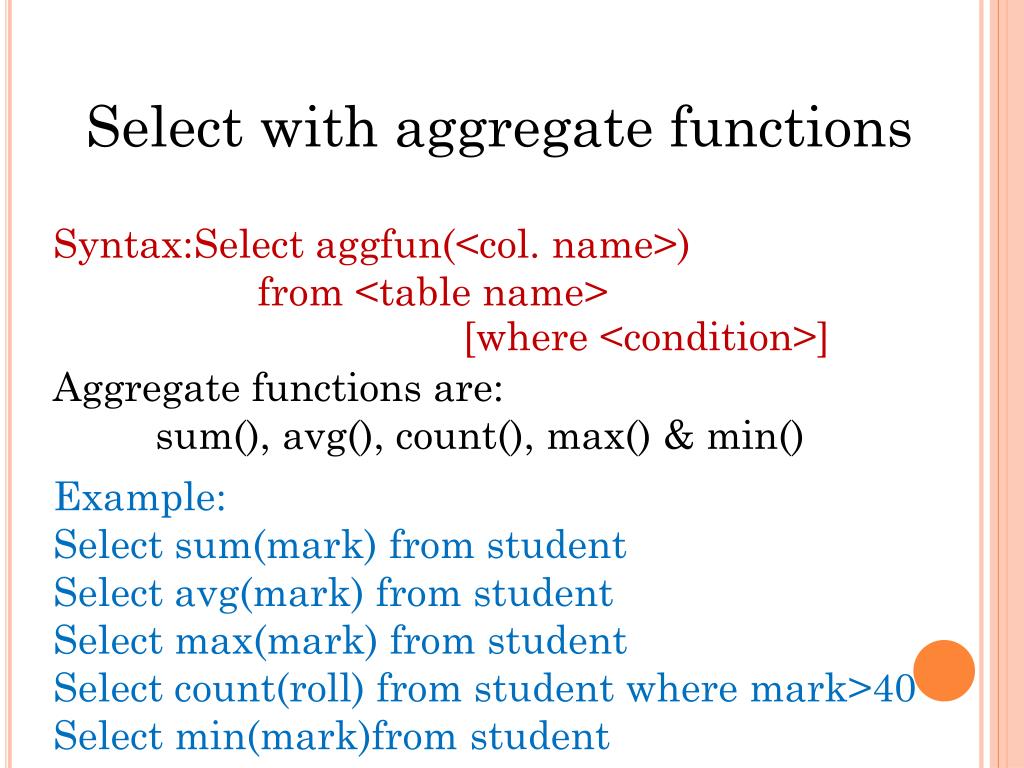 Select with aggregate functions

Syntax:Select aggfun(<col. name>)
from <table name>
[where <condition>]

Aggregate functions are:
sum(), avg(), count(), max() & min()

Example:
Select sum(mark) from student
Select avg(mark) from student
Select max(mark) from student
Select count(roll) from student where mark>40
Select min(mark)from student